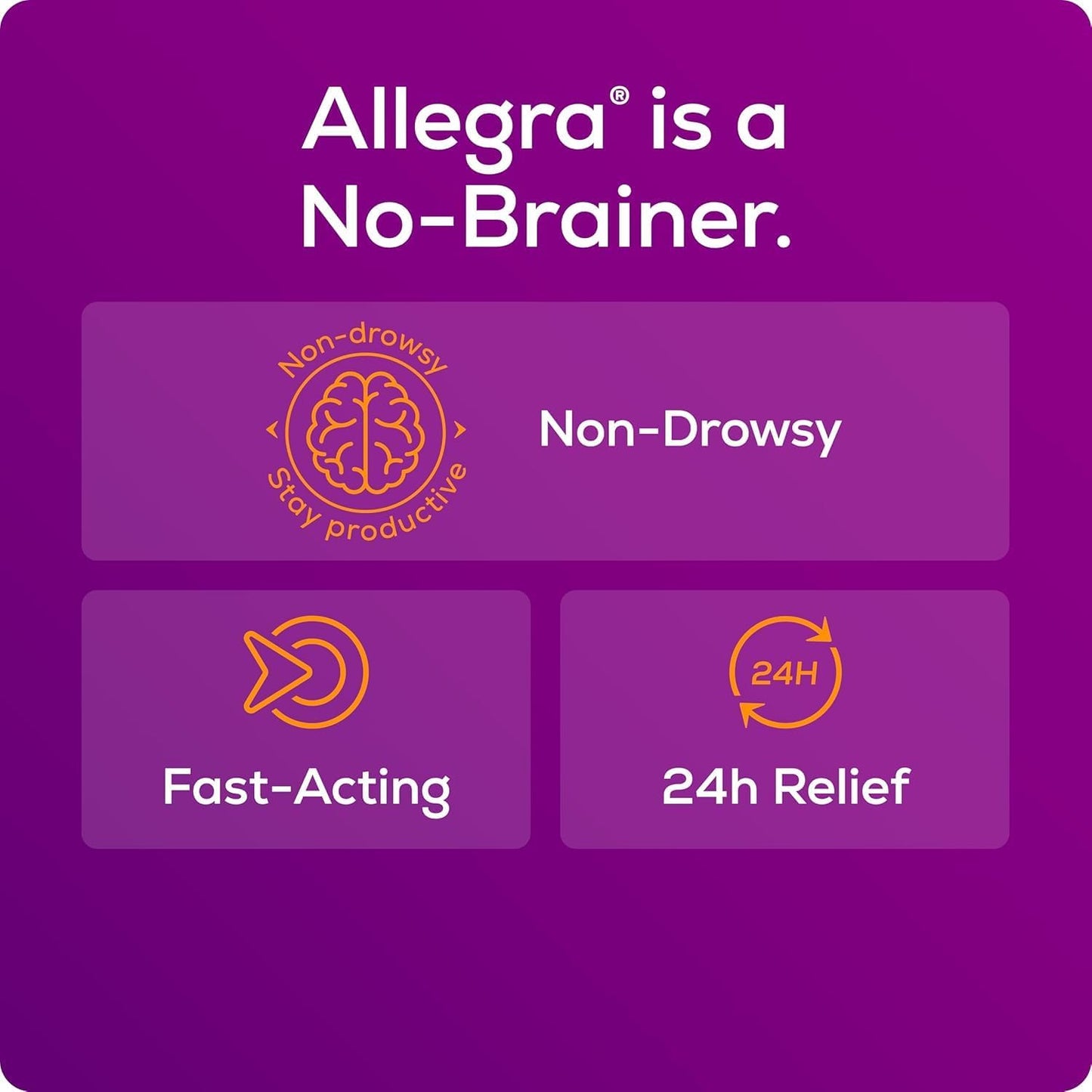 Allegra® is a No-Brainer.

Non-drowsy
Stay productive

Non-Drowsy

Fast-Acting

24H

24h Relief